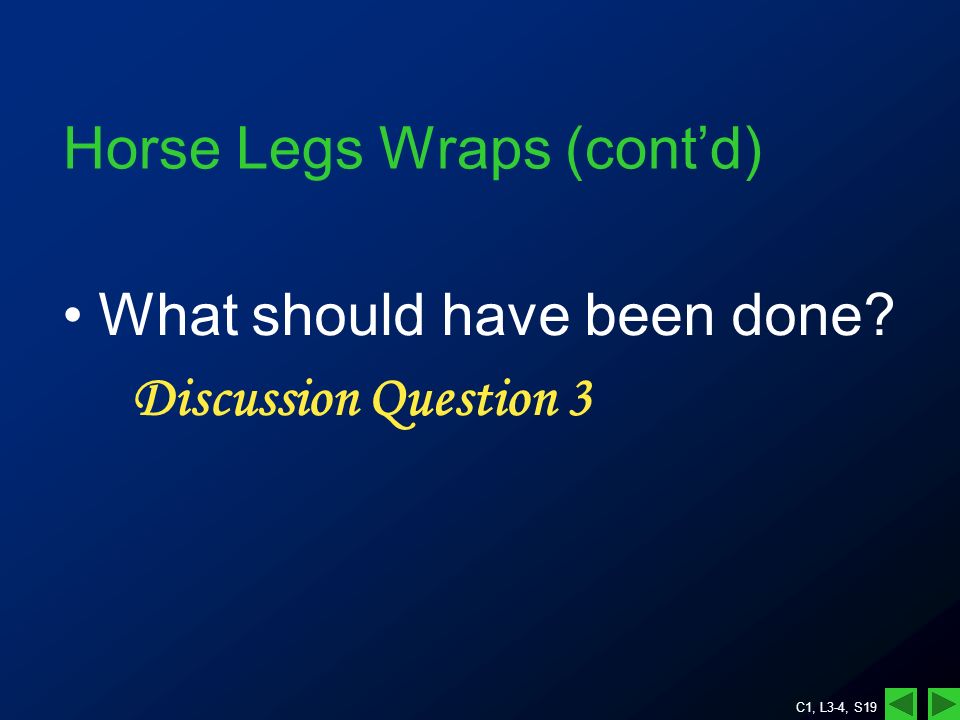 Horse Legs Wraps (cont’d)

• What should have been done?

Discussion Question 3

C1, L3-4, S19